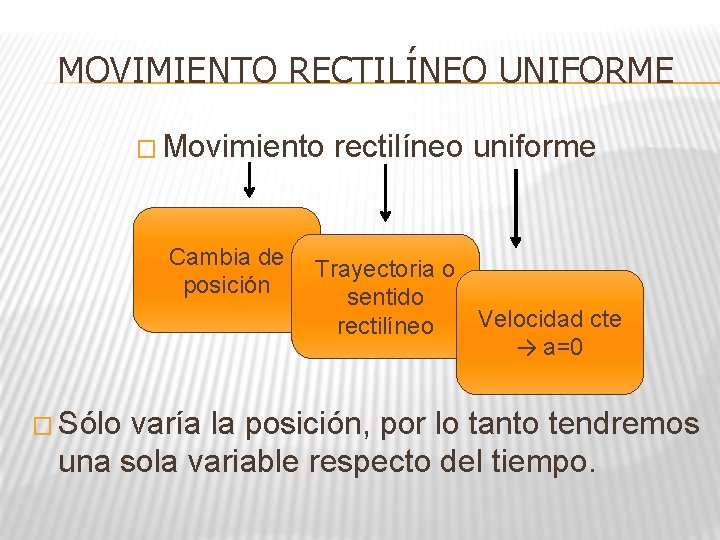 MOVIMIENTO RECTILÍNEO UNIFORME

□ Movimiento rectilíneo uniforme

Cambia de posición

Trayectoria o sentido rectilíneo

Velocidad cte → a=0

□ Sólo varía la posición, por lo tanto tendremos una sola variable respecto del tiempo.